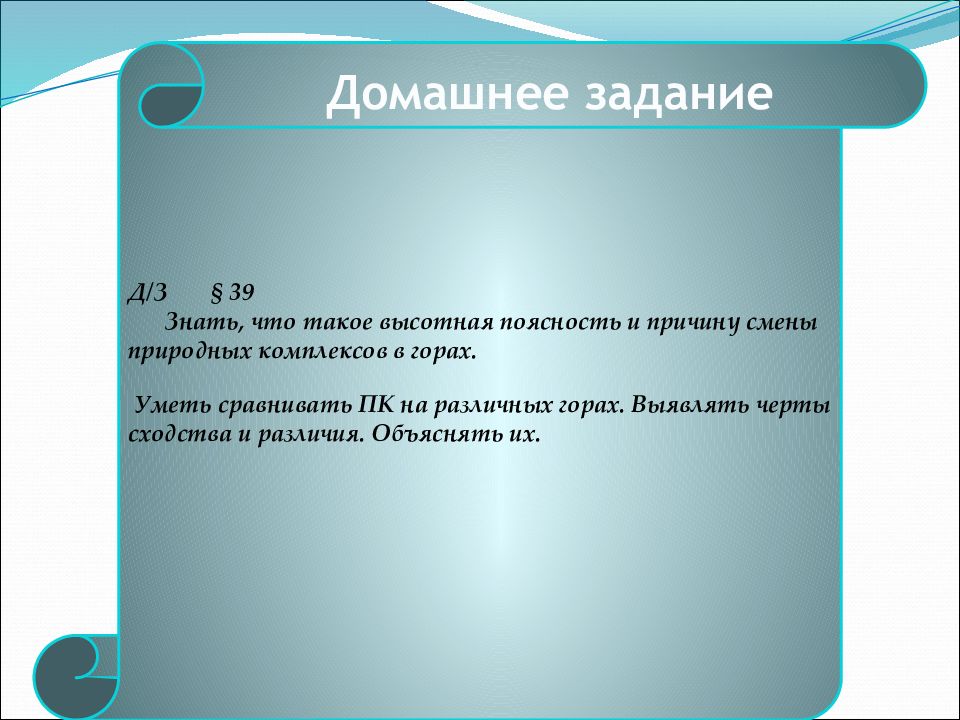 Домашнее задание

Д/З § 39
Знать, что такое высотная поясность и причину смены природных комплексов в горах.

Уметь сравнивать ПК на различных горах. Выявлять черты сходства и различия. Объяснять их.